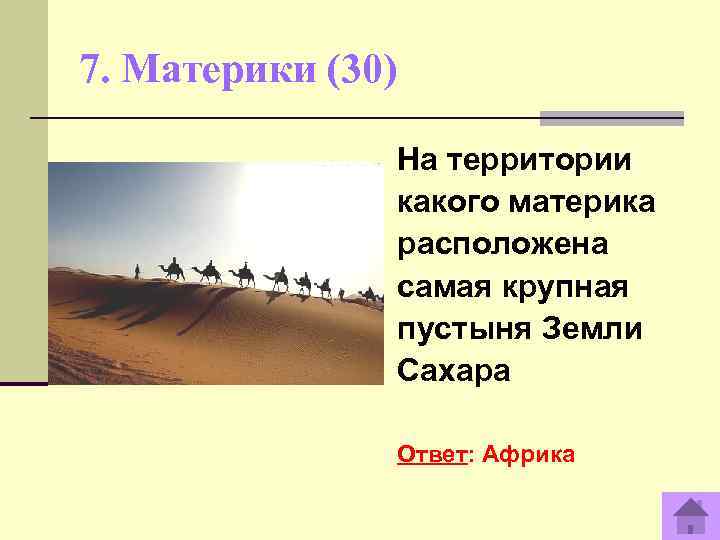 7. Материки (30)

На территории какого материка расположена самая крупная пустыня Земли Сахара

Ответ: Африка